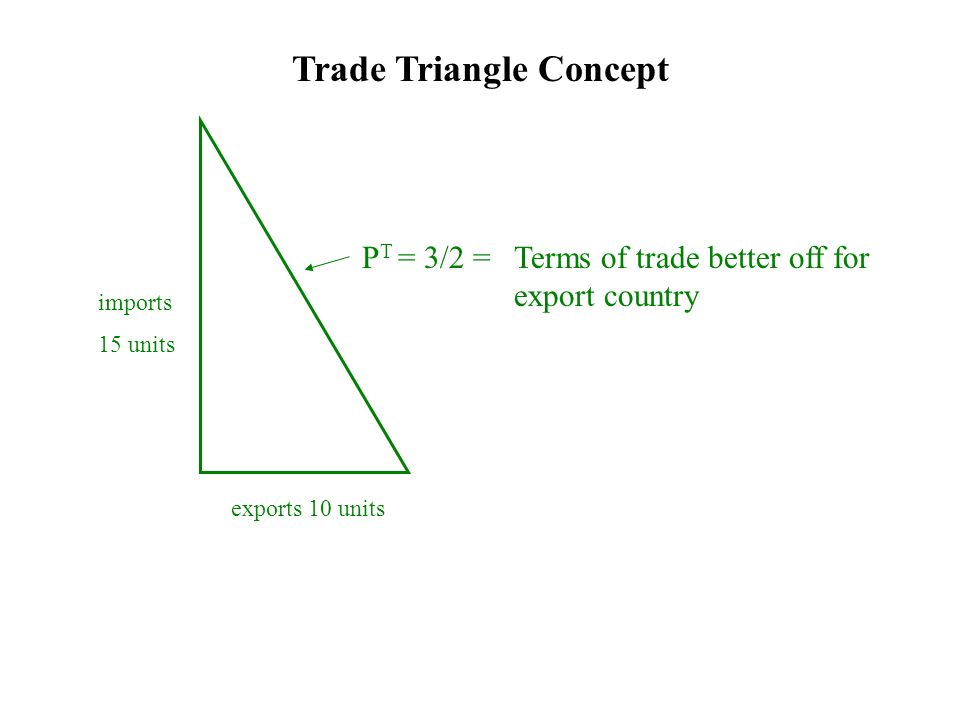 Trade Triangle Concept

$P^T = 3/2 =$ Terms of trade better off for export country

imports
15 units

exports 10 units